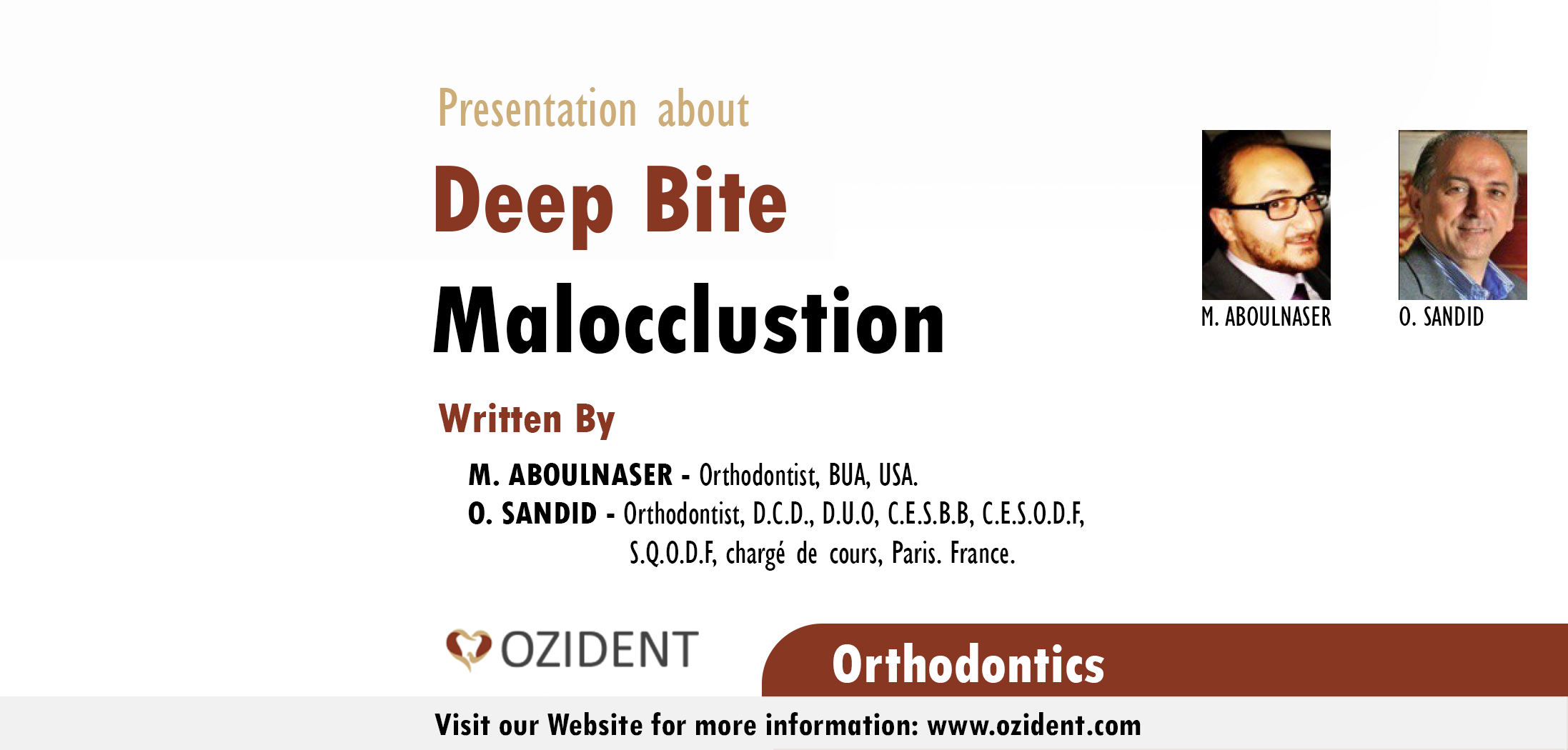 Presentation about

Deep Bite

Malocclustion

M. ABOULNASER

O. SANDID

Written By

M. ABOULNASER - Orthodontist, BUA, USA.
O. SANDID - Orthodontist, D.C.D., D.U.O, C.E.S.B.B, C.E.S.O.D.F, S.Q.O.D.F, chargé de cours, Paris. France.

OZIDENT

Orthodontics

Visit our Website for more information: www.ozident.com